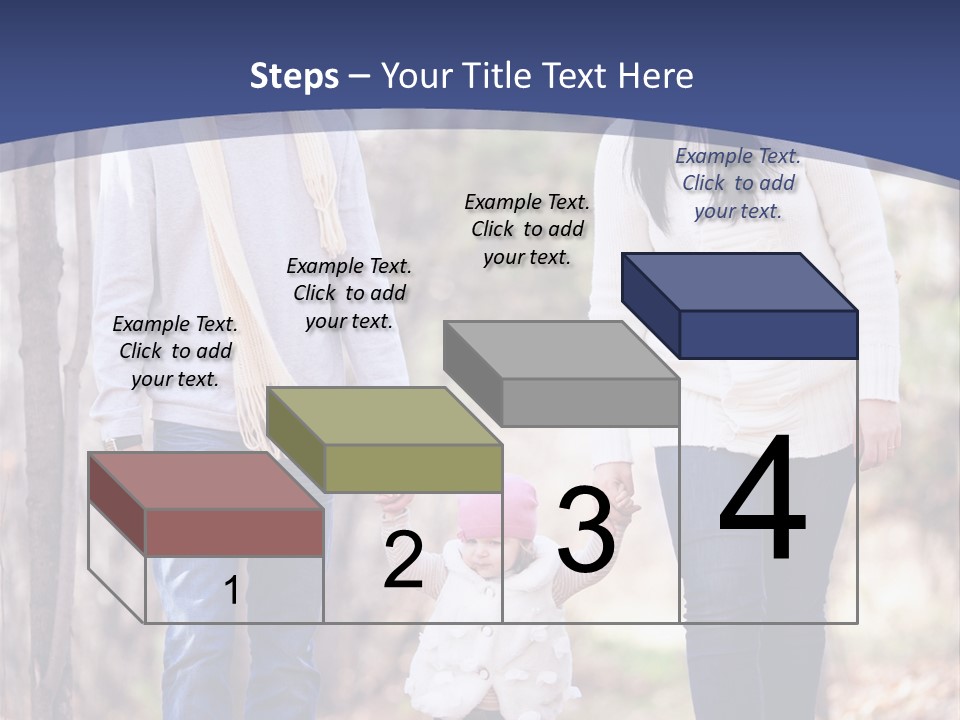 Steps – Your Title Text Here

Example Text. Click to add your text.

Example Text. Click to add your text.

Example Text. Click to add your text.

Example Text. Click to add your text.

1

2

3

4